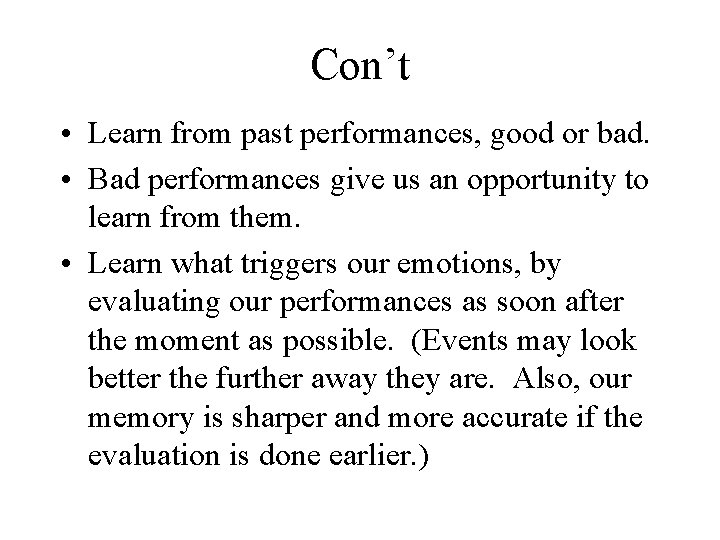 Con’t

• Learn from past performances, good or bad.

• Bad performances give us an opportunity to learn from them.

• Learn what triggers our emotions, by evaluating our performances as soon after the moment as possible. (Events may look better the further away they are. Also, our memory is sharper and more accurate if the evaluation is done earlier.)